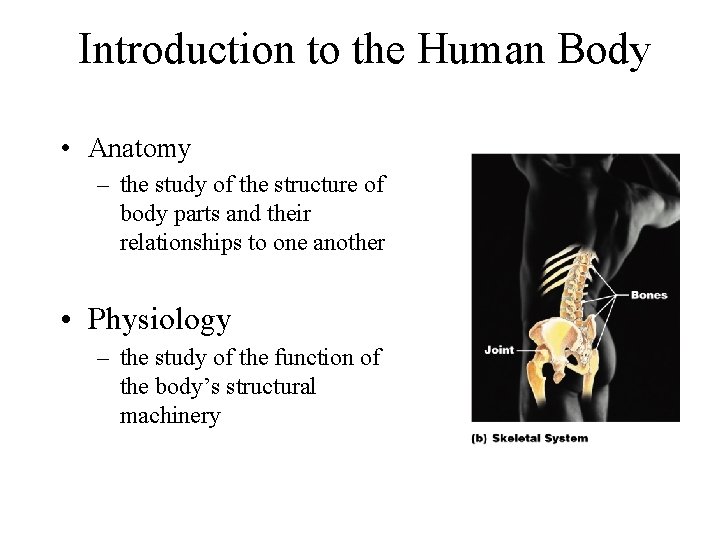 Introduction to the Human Body

• Anatomy
– the study of the structure of body parts and their relationships to one another

• Physiology
– the study of the function of the body's structural machinery

Bones
Joint
(b) Skeletal System